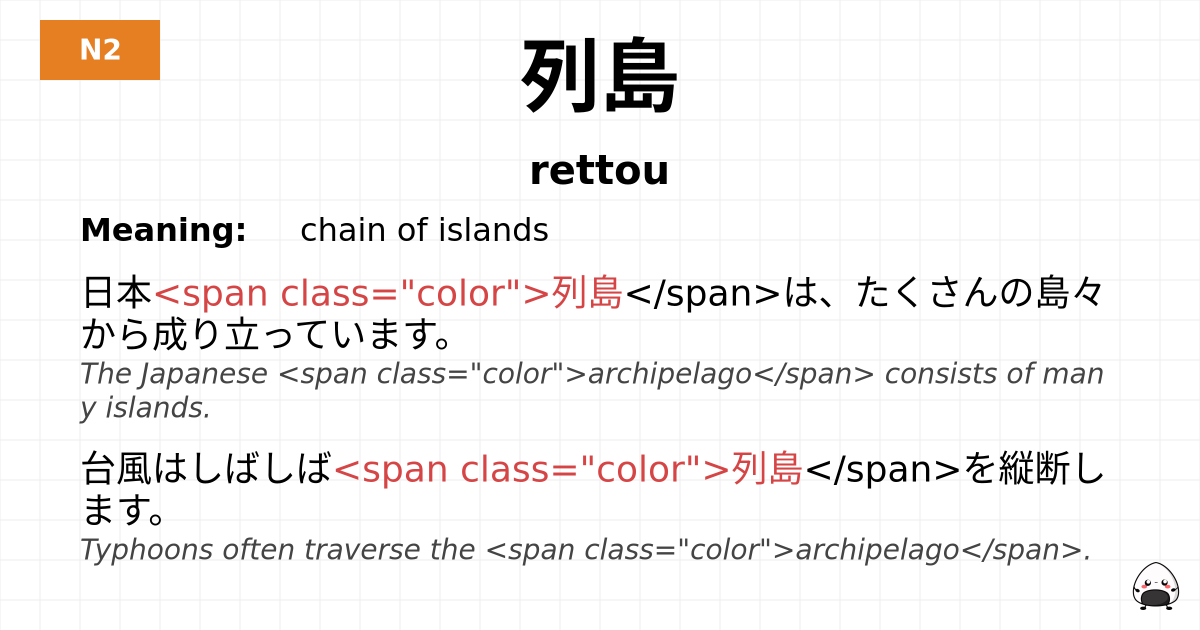 N2

列島

rettou

Meaning: chain of islands

日本<span class="color">列島</span>は、たくさんの島々から成り立っています。
The Japanese <span class="color">archipelago</span> consists of many islands.

台風はしばしば<span class="color">列島</span>を縦断します。
Typhoons often traverse the <span class="color">archipelago</span>.